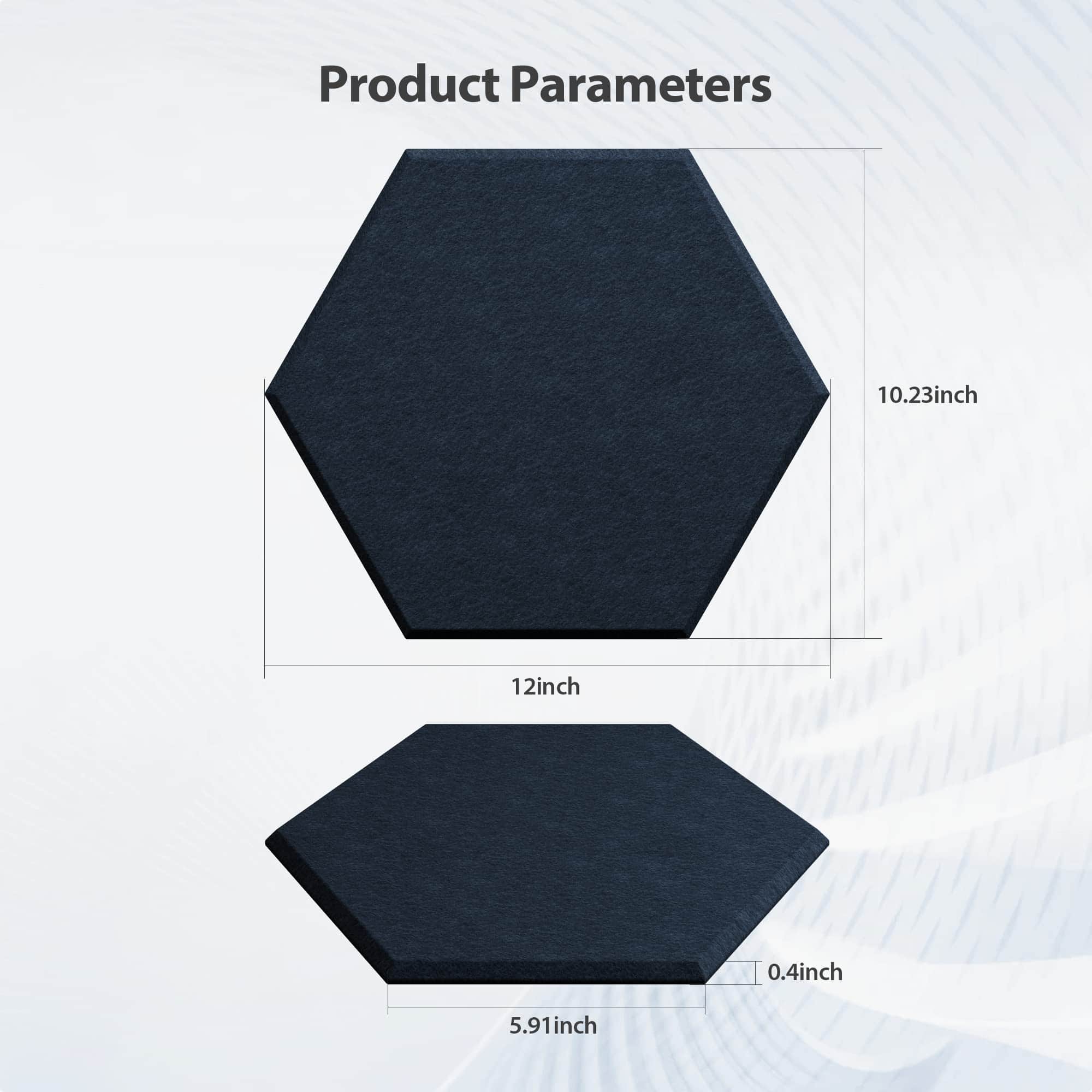 Product Parameters

10.23inch

12inch

0.4inch

5.91inch